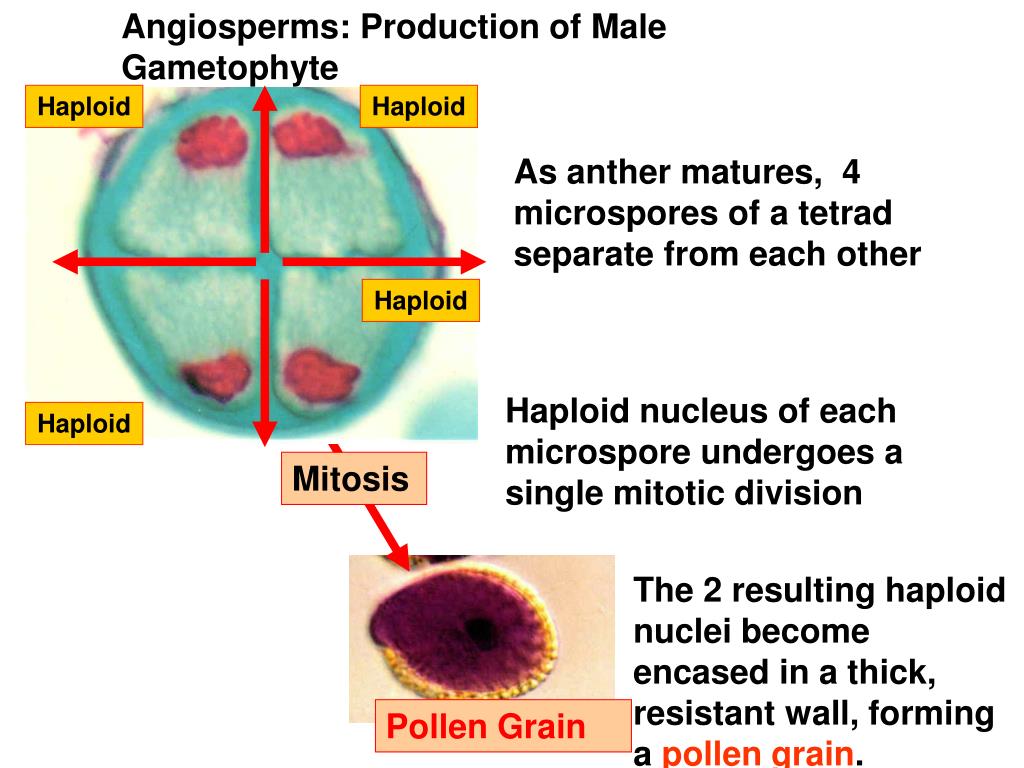 Angiosperms: Production of Male Gametophyte

Haploid

Haploid

As anther matures, 4 microspores of a tetrad separate from each other

Haploid

Haploid

Haploid nucleus of each microspore undergoes a single mitotic division

Mitosis

The 2 resulting haploid nuclei become encased in a thick, resistant wall, forming a pollen grain.

Pollen Grain